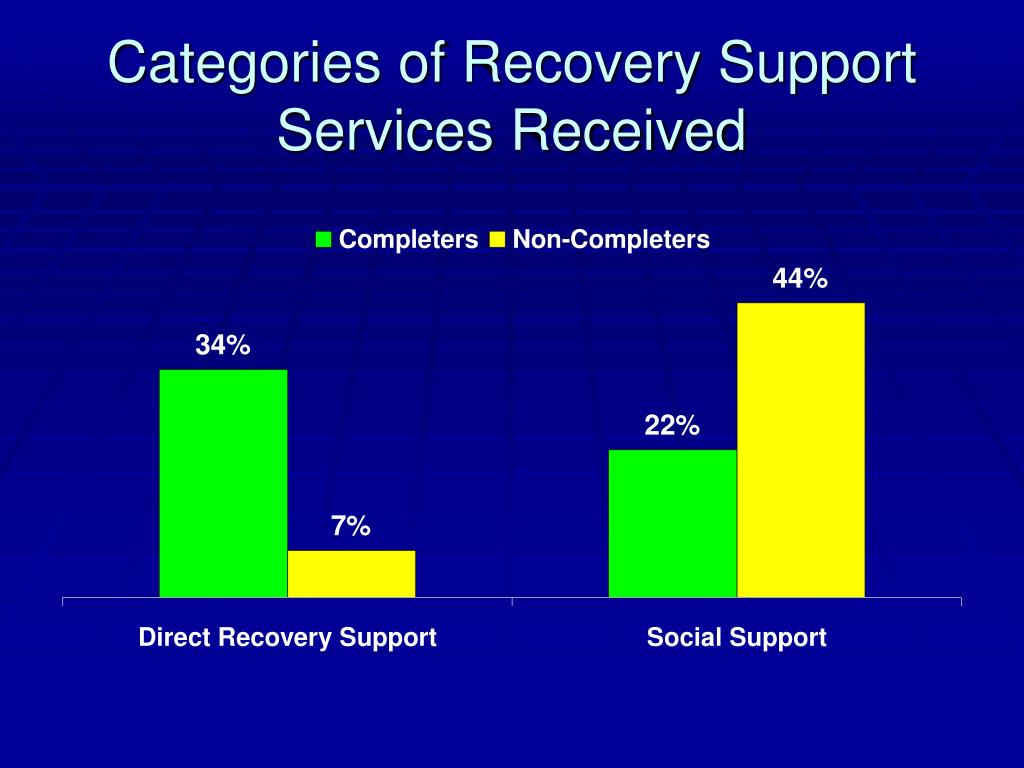 Categories of Recovery Support Services Received

Completers Non-Completers

34%

7%

22%

44%

Direct Recovery Support

Social Support